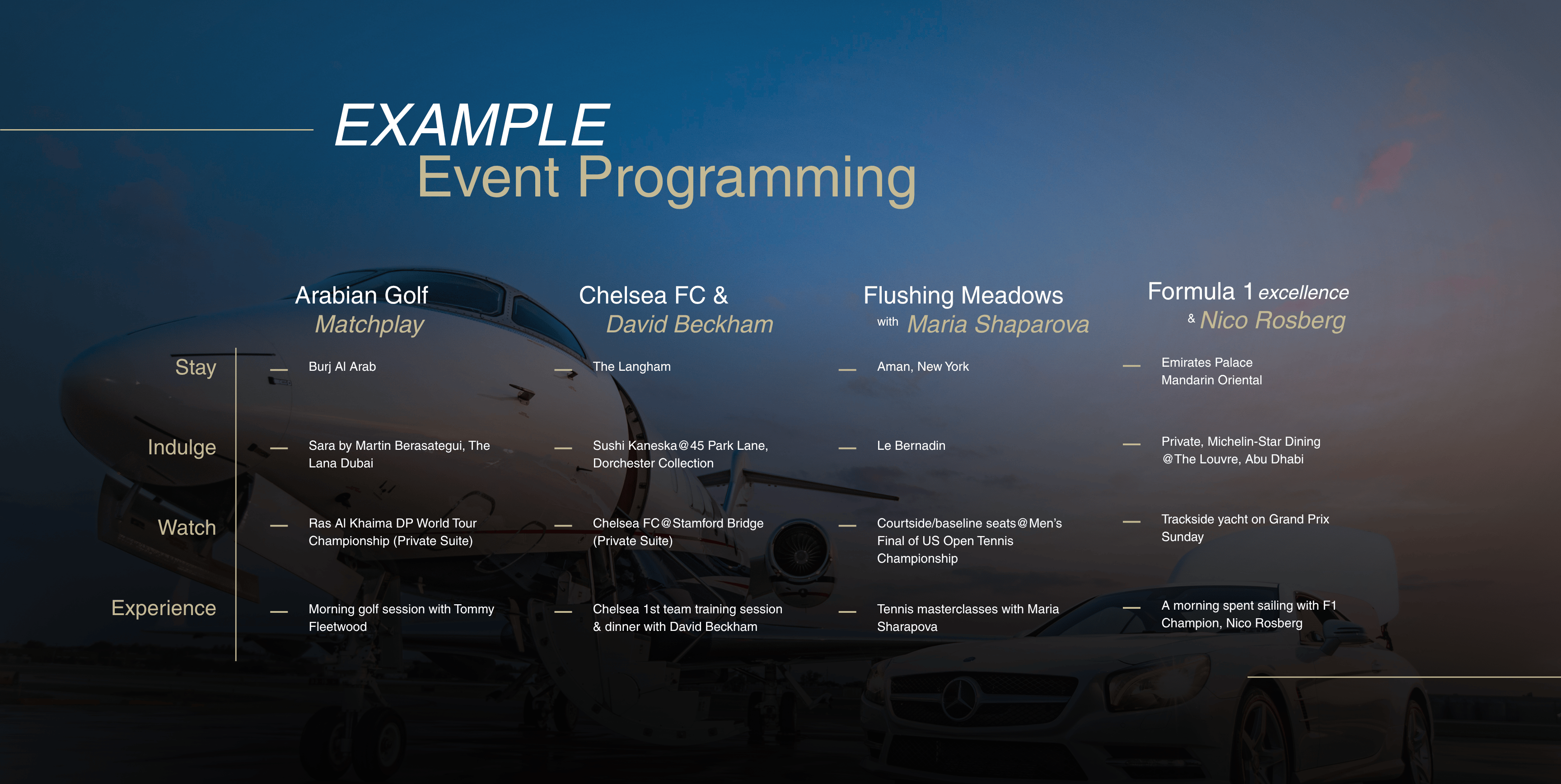 EXAMPLE
Event Programming

| | Arabian Golf Matchplay | Chelsea FC & David Beckham | Flushing Meadows with Maria Shaparova | Formula 1 excellence & Nico Rosberg |
|---|---|---|---|---|
| Stay | — Burj Al Arab | — The Langham | — Aman, New York | — Emirates Palace Mandarin Oriental |
| Indulge | — Sara by Martin Berasategui, The Lana Dubai | — Sushi Kaneska@45 Park Lane, Dorchester Collection | — Le Bernadin | — Private, Michelin-Star Dining @The Louvre, Abu Dhabi |
| Watch | — Ras Al Khaima DP World Tour Championship (Private Suite) | — Chelsea FC@Stamford Bridge (Private Suite) | — Courtside/baseline seats@Men's Final of US Open Tennis Championship | — Trackside yacht on Grand Prix Sunday |
| Experience | — Morning golf session with Tommy Fleetwood | — Chelsea 1st team training session & dinner with David Beckham | — Tennis masterclasses with Maria Sharapova | — A morning spent sailing with F1 Champion, Nico Rosberg |